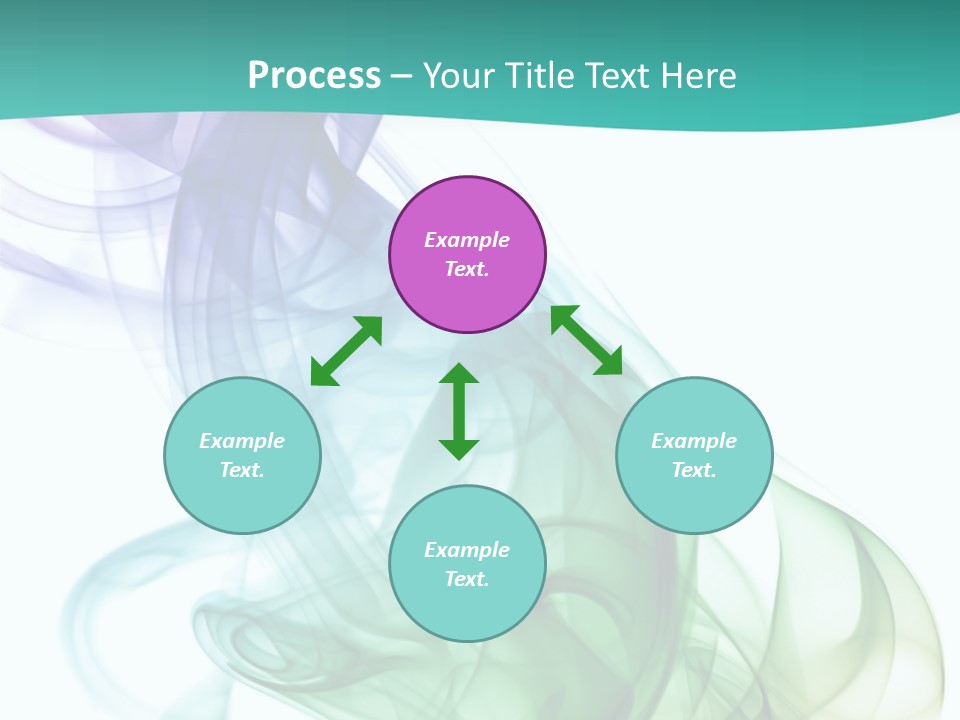 Process – Your Title Text Here

Example Text.

Example Text.

Example Text.

Example Text.